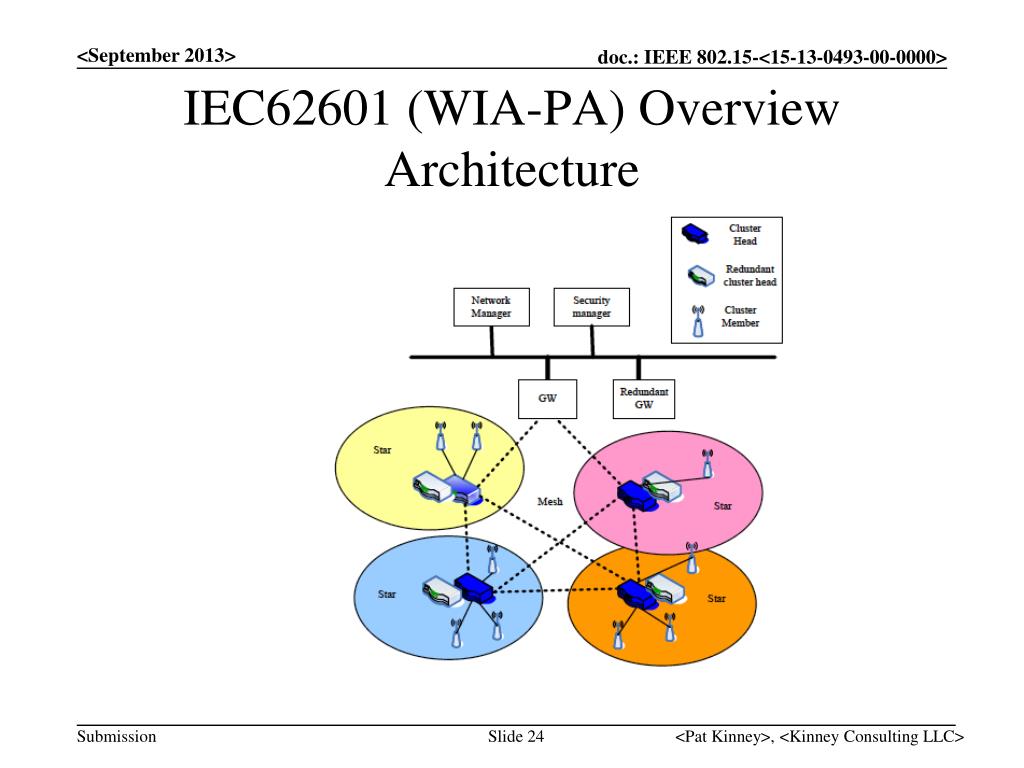 <September 2013>

doc.: IEEE 802.15-<15-13-0493-00-0000>

IEC62601 (WIA-PA) Overview Architecture

Cluster Head

Redundant cluster head

Cluster Member

Network Manager

Security manager

GW

Redundant GW

Star

Mesh

Star

Star

Star

Submission

Slide 24

<Pat Kinney>, <Kinney Consulting LLC>